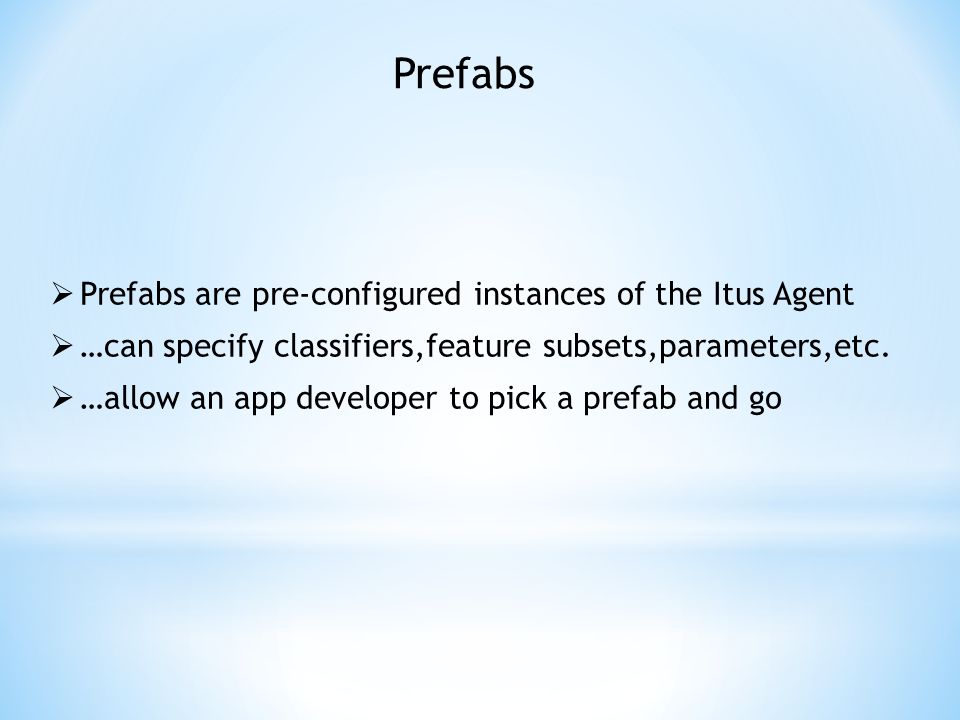 Prefabs

➢ Prefabs are pre-configured instances of the Itus Agent
➢ …can specify classifiers,feature subsets,parameters,etc.
➢ …allow an app developer to pick a prefab and go